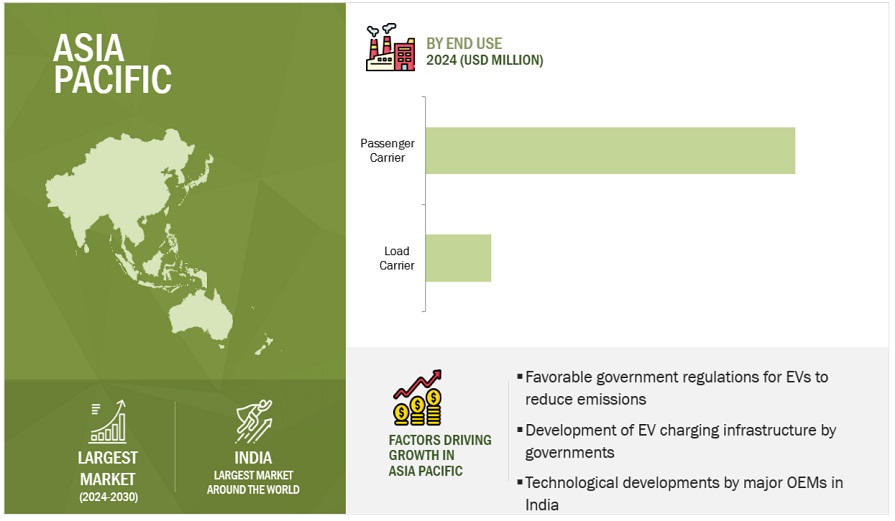 ASIA PACIFIC

LARGEST MARKET
(2024-2030)

INDIA
LARGEST MARKET AROUND THE WORLD

BY END USE
2024 (USD MILLION)

Passenger Carrier

Load Carrier

FACTORS DRIVING GROWTH IN ASIA PACIFIC

▪ Favorable government regulations for EVs to reduce emissions
▪ Development of EV charging infrastructure by governments
▪ Technological developments by major OEMs in India